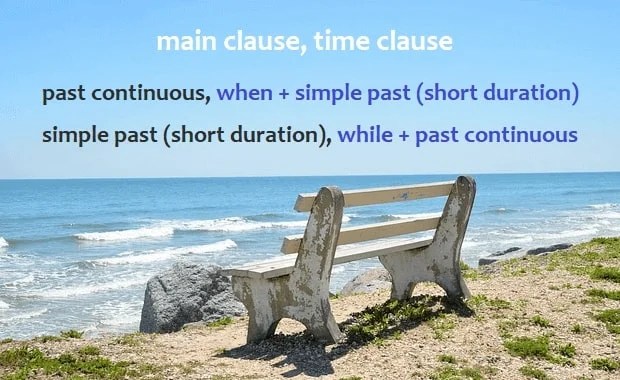 main clause, time clause

past continuous, when + simple past (short duration)

simple past (short duration), while + past continuous